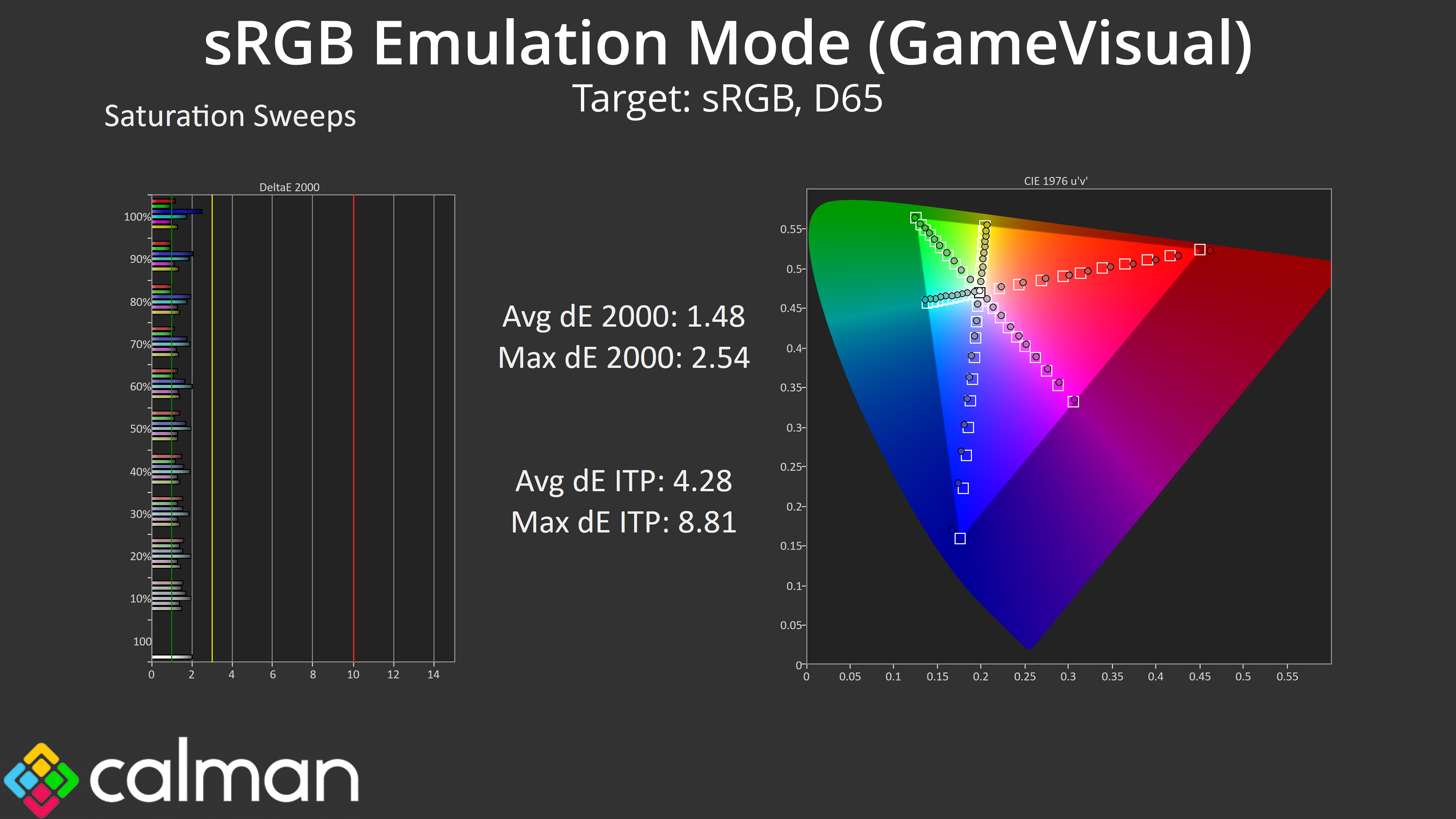 sRGB Emulation Mode (GameVisual)

Target: sRGB, D65

Saturation Sweeps

DeltaE 2000

100%
90%
80%
70%
60%
50%
40%
30%
20%
10%
100

0 2 4 6 8 10 12 14

Avg dE 2000: 1.48
Max dE 2000: 2.54

Avg dE ITP: 4.28
Max dE ITP: 8.81

CIE 1976 u'v'

0.55
0.5
0.45
0.4
0.35
0.3
0.25
0.2
0.15
0.1
0.05
0

0 0.05 0.1 0.15 0.2 0.25 0.3 0.35 0.4 0.45 0.5 0.55

calman